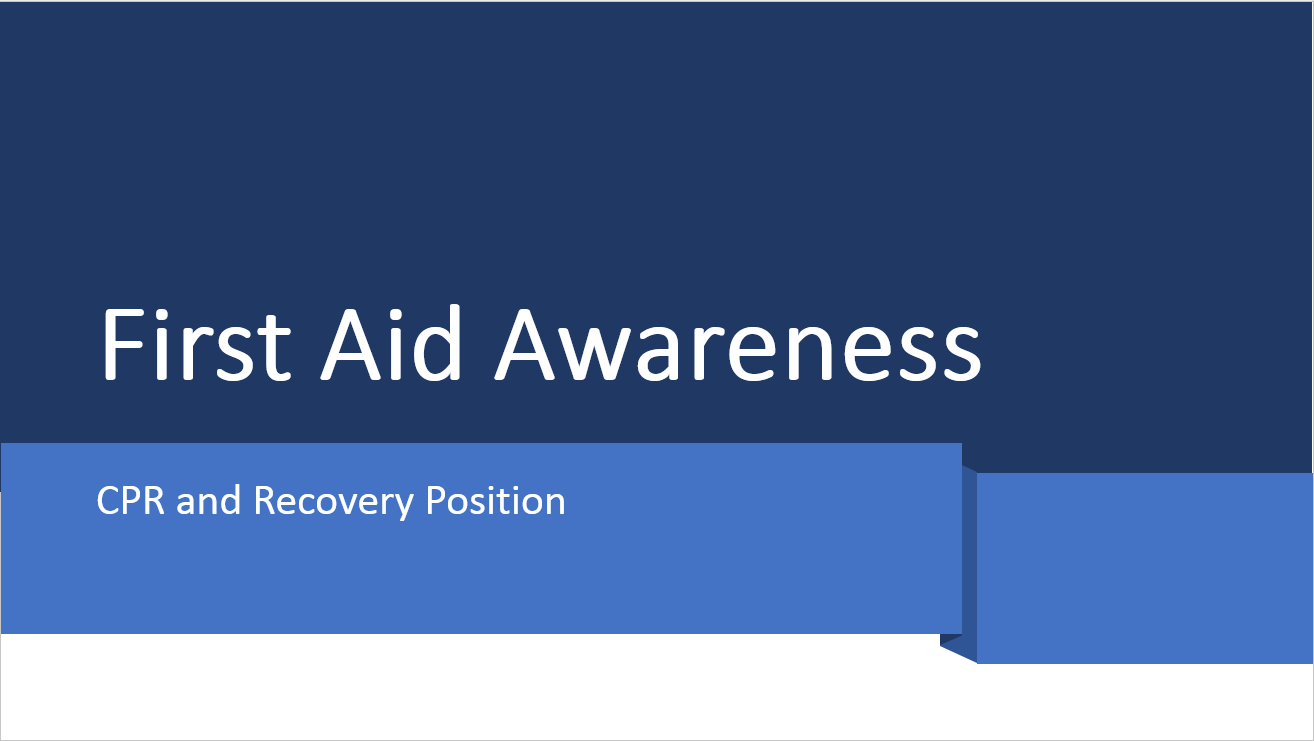 First Aid Awareness

CPR and Recovery Position